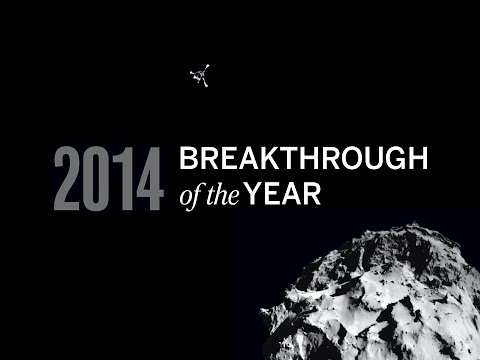 2014 BREAKTHROUGH of the YEAR